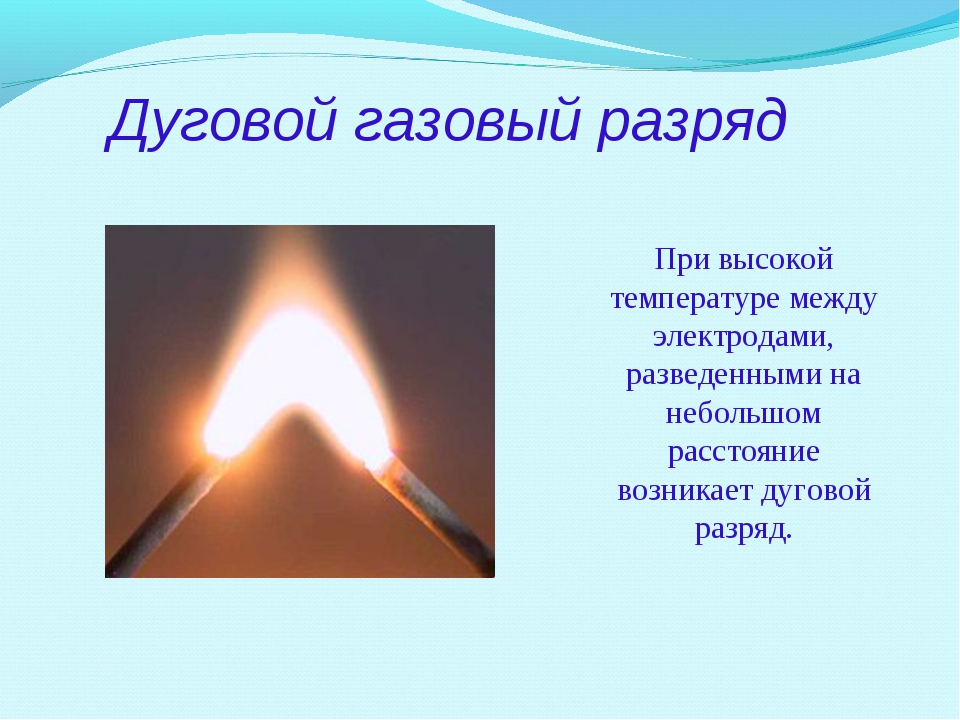 Дуговой газовый разряд

При высокой температуре между электродами, разведенными на небольшом расстояние возникает дуговой разряд.